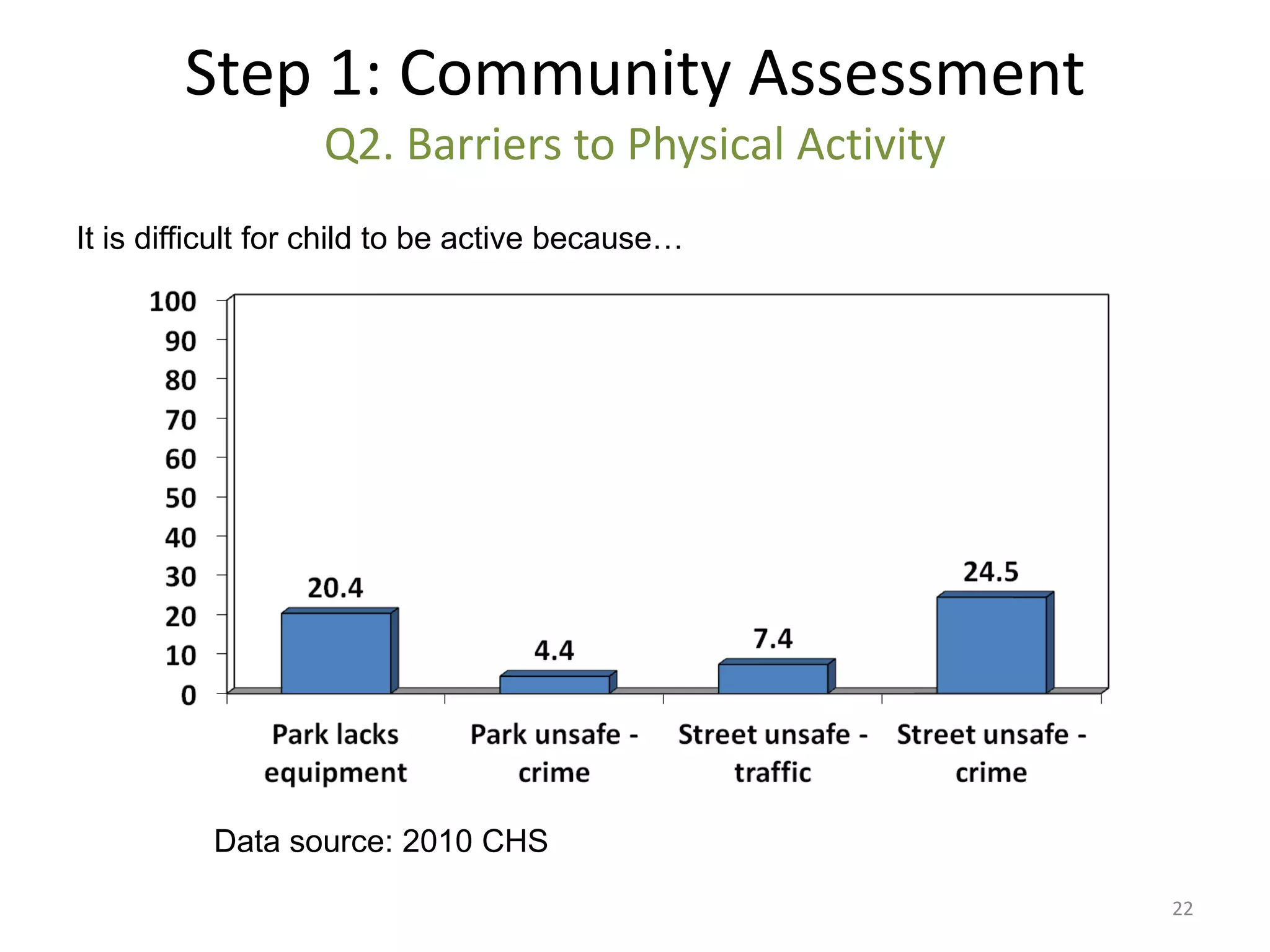 Step 1: Community Assessment
Q2. Barriers to Physical Activity

It is difficult for child to be active because…

100
90
80
70
60
50
40
30
20
10
0

20.4
4.4
7.4
24.5

Park lacks equipment
Park unsafe - crime
Street unsafe - traffic
Street unsafe - crime

Data source: 2010 CHS

22